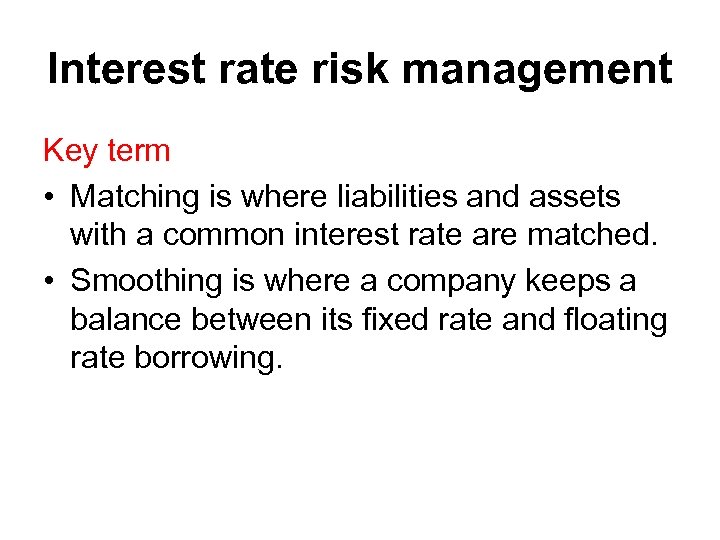 Interest rate risk management

Key term

• Matching is where liabilities and assets with a common interest rate are matched.

• Smoothing is where a company keeps a balance between its fixed rate and floating rate borrowing.